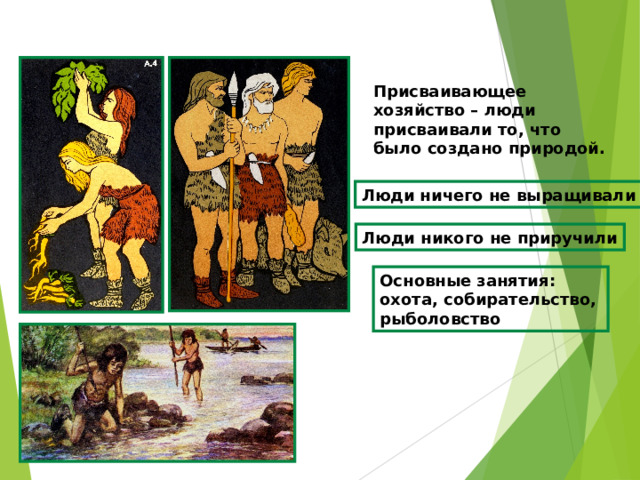 A.4

Присваивающее хозяйство – люди присваивали то, что было создано природой.

Люди ничего не выращивали

Люди никого не приручили

Основные занятия: охота, собирательство, рыболовство